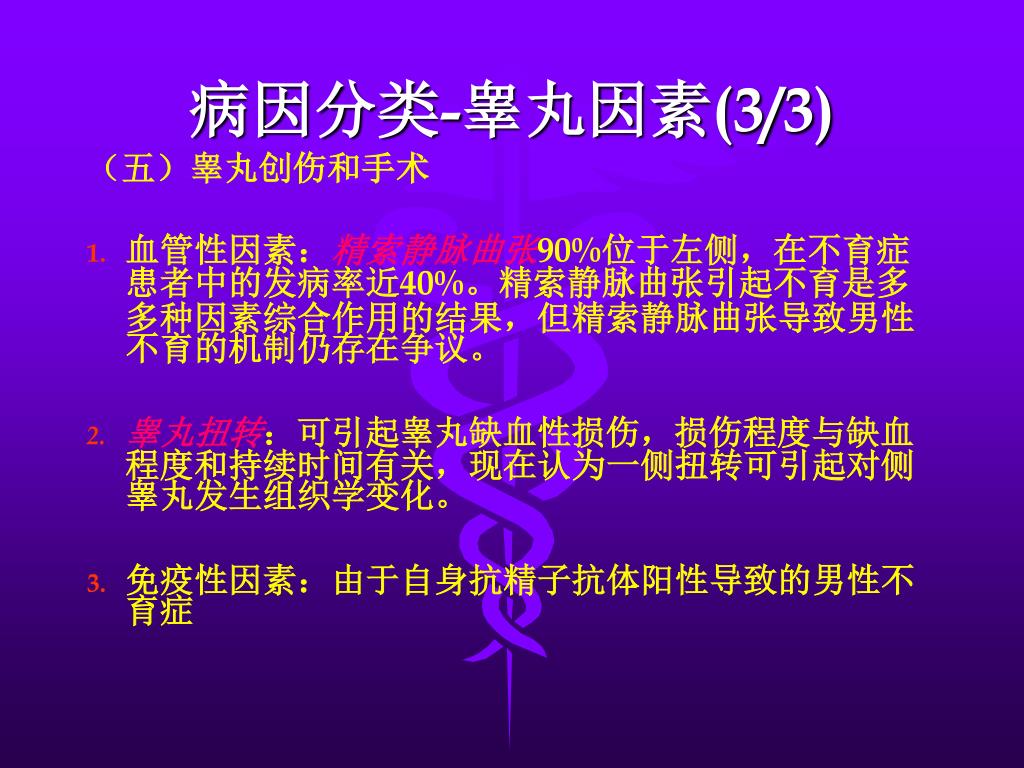 病因分类-睾丸因素(3/3)

（五）睾丸创伤和手术

1. 血管性因素：精索静脉曲张90%位于左侧，在不育症患者中的发病率近40%。精索静脉曲张引起不育是多多种因素综合作用的结果，但精索静脉曲张导致男性不育的机制仍存在争议。

2. 睾丸扭转：可引起睾丸缺血性损伤，损伤程度与缺血程度和持续时间有关，现在认为一侧扭转可引起对侧睾丸发生组织学变化。

3. 免疫性因素：由于自身抗精子抗体阳性导致的男性不育症